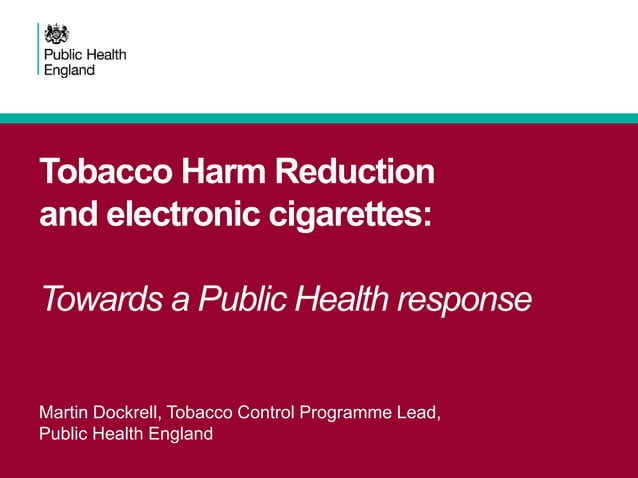 Public Health
England

Tobacco Harm Reduction and electronic cigarettes:

Towards a Public Health response

Martin Dockrell, Tobacco Control Programme Lead, Public Health England